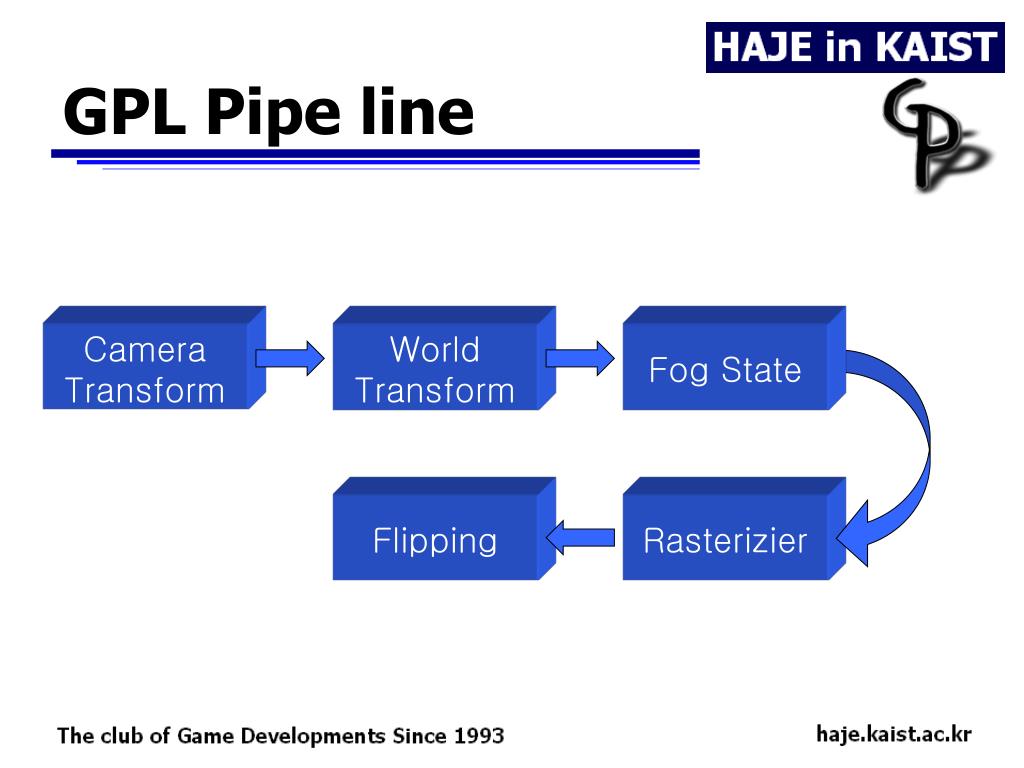 HAJE in KAIST

GPL Pipe line

Camera Transform

World Transform

Fog State

Rasterizier

Flipping

The club of Game Developments Since 1993

haje.kaist.ac.kr